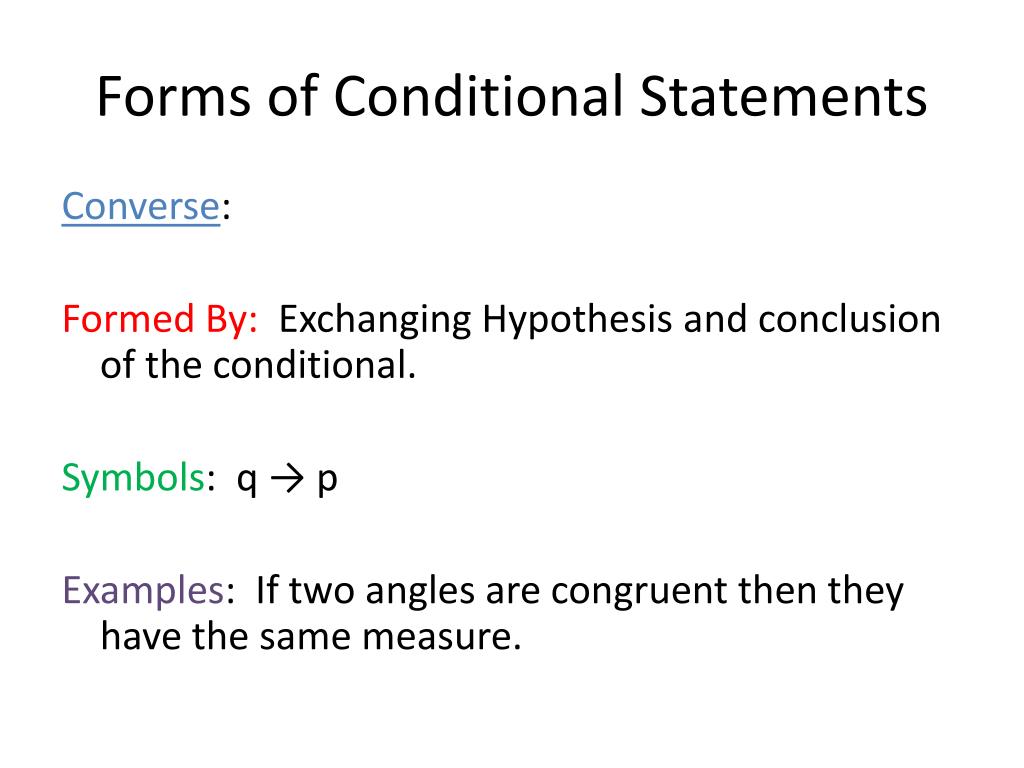 Forms of Conditional Statements

Converse:

Formed By: Exchanging Hypothesis and conclusion of the conditional.

Symbols: $q \rightarrow p$

Examples: If two angles are congruent then they have the same measure.